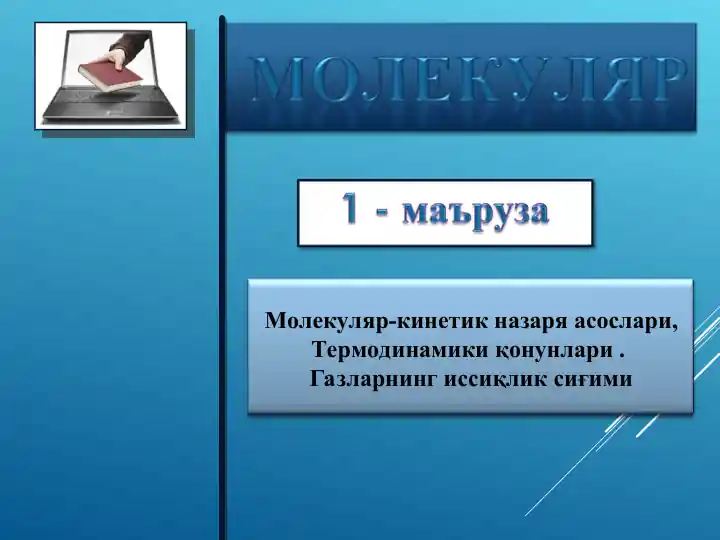 МОЛЕКУЛЯР

1 - маъруза

Молекуляр-кинетик назаря асослари, Термодинамики қонунлари . Газларнинг иссиқлик сиғими